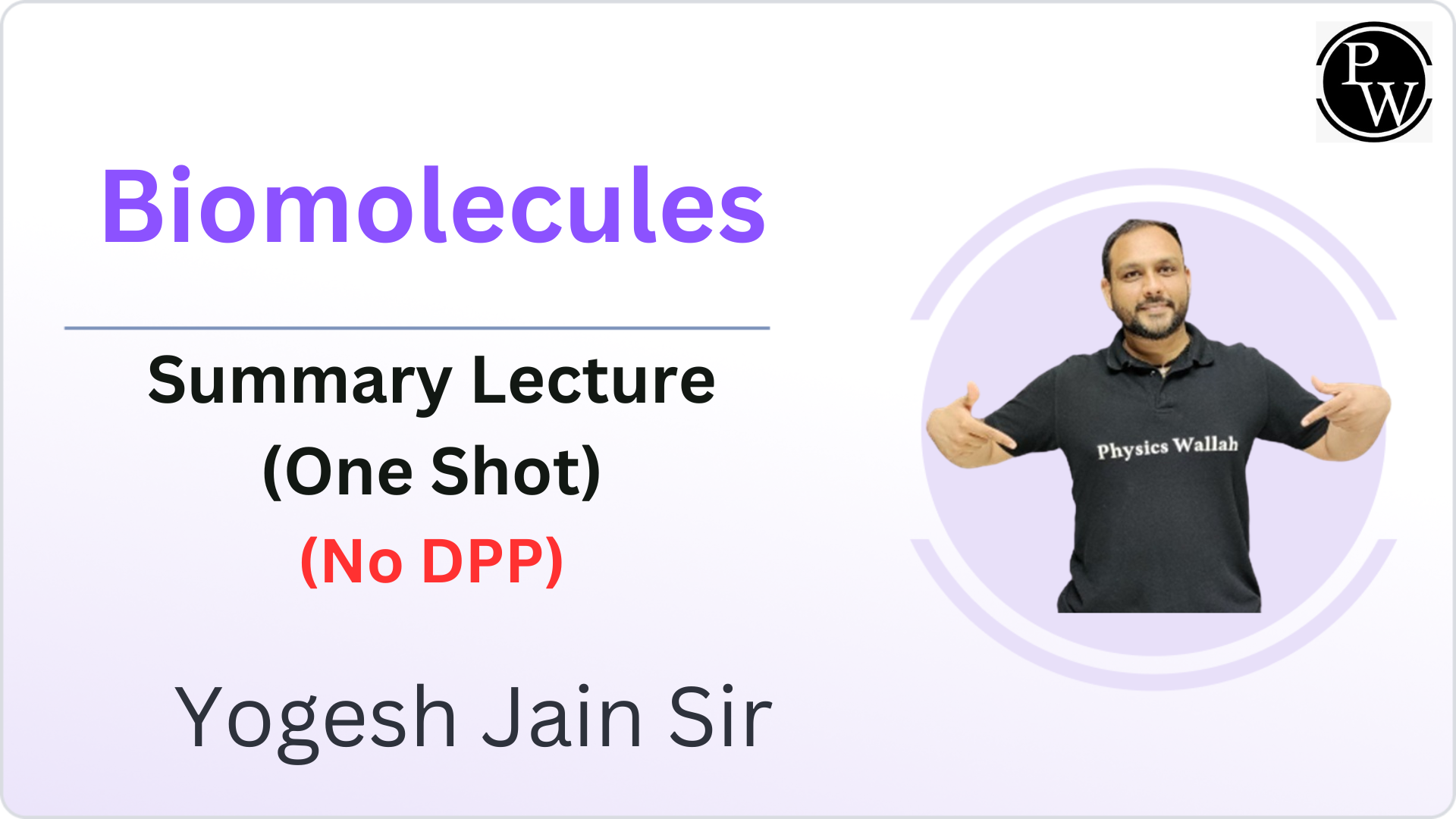 PW

Biomolecules

Summary Lecture
(One Shot)
(No DPP)

Yogesh Jain Sir

Physics Wallah